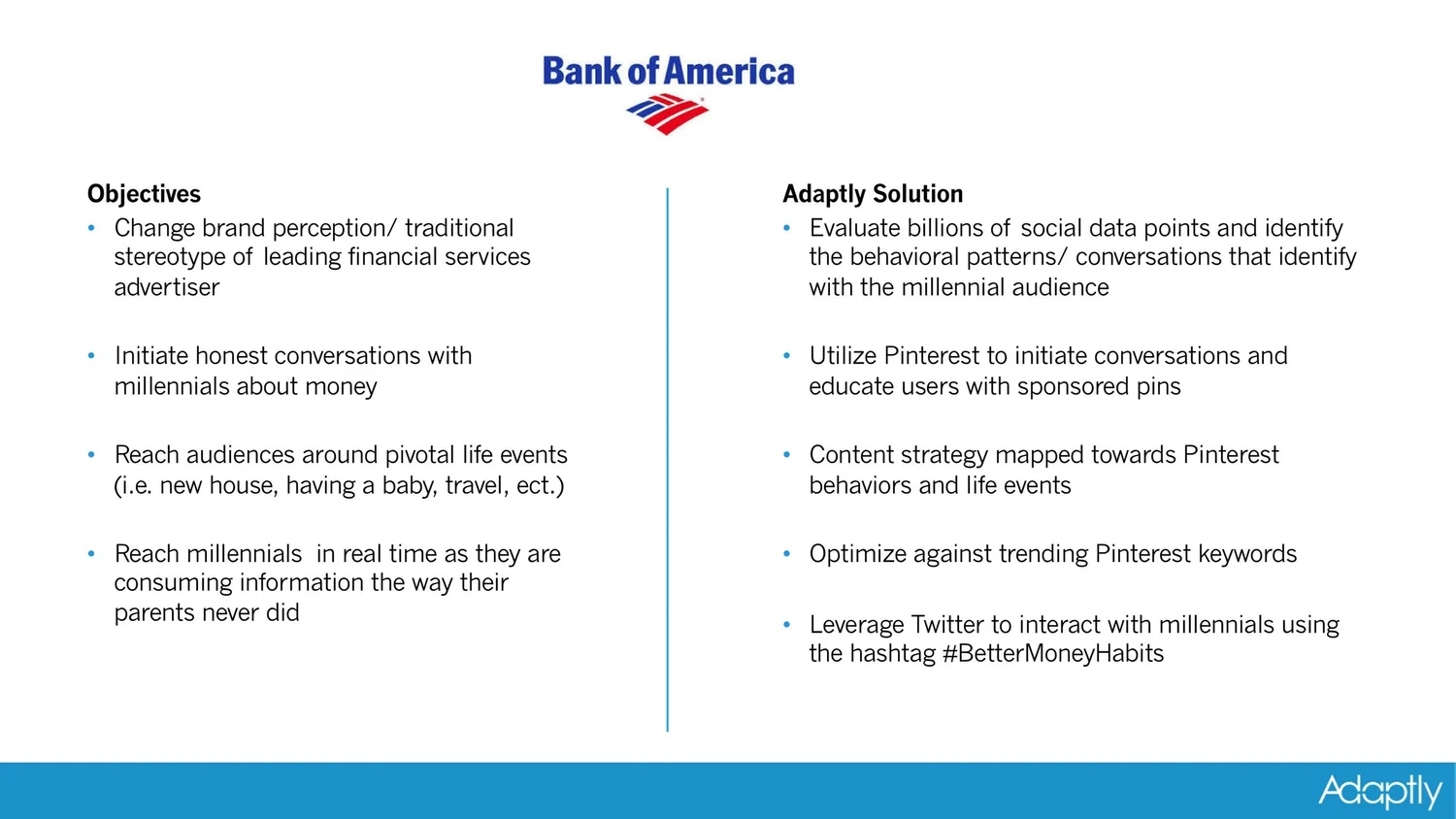 Bank of America

Objectives
• Change brand perception/ traditional stereotype of leading financial services advertiser

• Initiate honest conversations with millennials about money

• Reach audiences around pivotal life events (i.e. new house, having a baby, travel, ect.)

• Reach millennials in real time as they are consuming information the way their parents never did

Adaptly Solution
• Evaluate billions of social data points and identify the behavioral patterns/ conversations that identify with the millennial audience

• Utilize Pinterest to initiate conversations and educate users with sponsored pins

• Content strategy mapped towards Pinterest behaviors and life events

• Optimize against trending Pinterest keywords

• Leverage Twitter to interact with millennials using the hashtag #BetterMoneyHabits

Adaptly